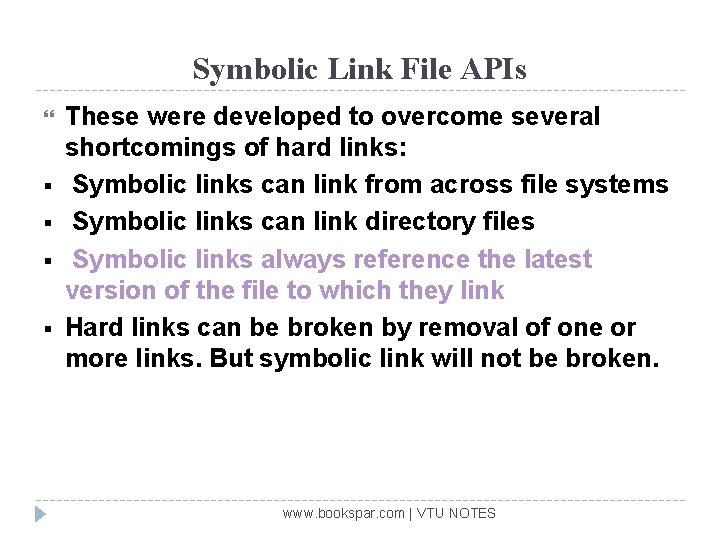 Symbolic Link File APIs

“ These were developed to overcome several shortcomings of hard links:

▪ Symbolic links can link from across file systems

▪ Symbolic links can link directory files

▪ Symbolic links always reference the latest version of the file to which they link

▪ Hard links can be broken by removal of one or more links. But symbolic link will not be broken.

www.bookspar.com | VTU NOTES